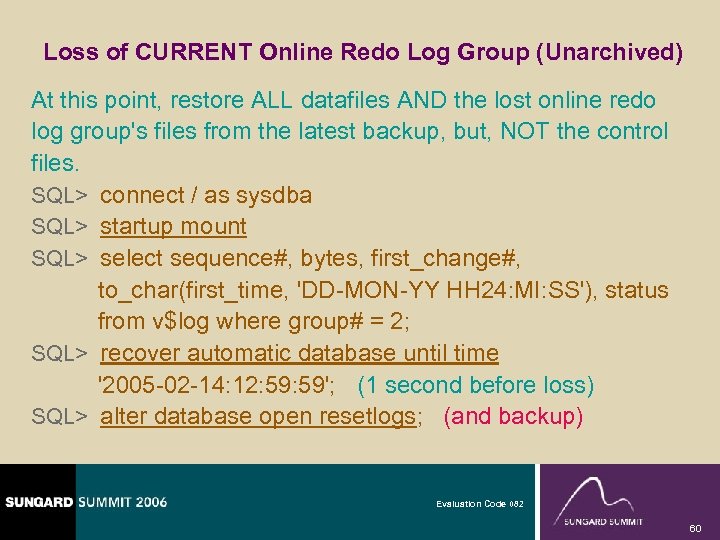 Loss of CURRENT Online Redo Log Group (Unarchived)

At this point, restore ALL datafiles AND the lost online redo log group's files from the latest backup, but, NOT the control files.

SQL> connect / as sysdba
SQL> startup mount
SQL> select sequence#, bytes, first_change#, to_char(first_time, 'DD-MON-YY HH24:MI:SS'), status from v$log where group# = 2;
SQL> recover automatic database until time '2005-02-14:12:59:59'; (1 second before loss)
SQL> alter database open resetlogs; (and backup)

SUNGARD SUMMIT 2006

Evaluation Code 082

SUNGARD SUMMIT

60